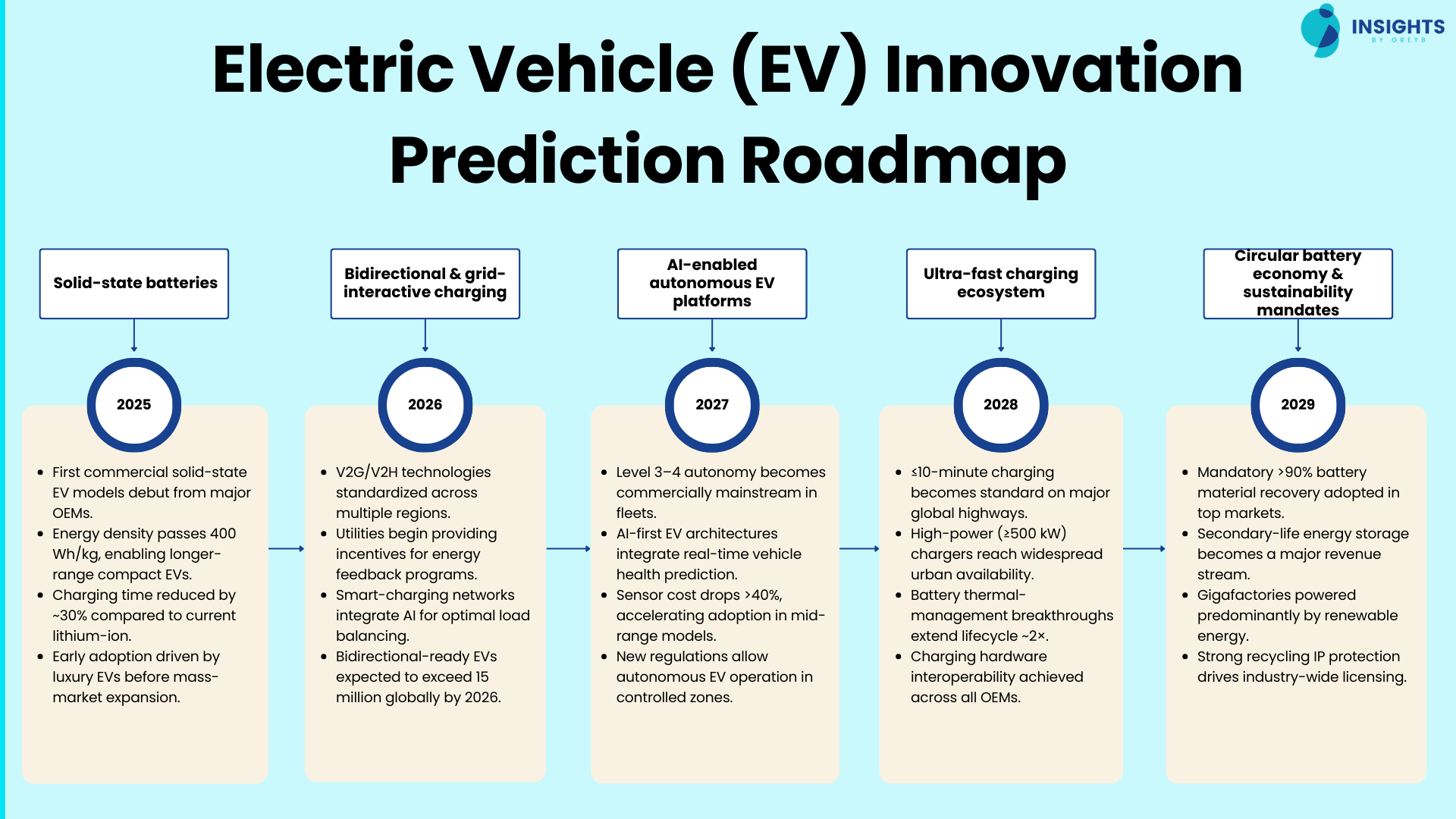 INSIGHTS
BY GREYB

Electric Vehicle (EV) Innovation Prediction Roadmap

Solid-state batteries

2025

- First commercial solid-state EV models debut from major OEMs.
- Energy density passes 400 Wh/kg, enabling longer-range compact EVs.
- Charging time reduced by ~30% compared to current lithium-ion.
- Early adoption driven by luxury EVs before mass-market expansion.

Bidirectional & grid-interactive charging

2026

- V2G/V2H technologies standardized across multiple regions.
- Utilities begin providing incentives for energy feedback programs.
- Smart-charging networks integrate AI for optimal load balancing.
- Bidirectional-ready EVs expected to exceed 15 million globally by 2026.

AI-enabled autonomous EV platforms

2027

- Level 3–4 autonomy becomes commercially mainstream in fleets.
- AI-first EV architectures integrate real-time vehicle health prediction.
- Sensor cost drops >40%, accelerating adoption in mid-range models.
- New regulations allow autonomous EV operation in controlled zones.

Ultra-fast charging ecosystem

2028

- ≤10-minute charging becomes standard on major global highways.
- High-power (≥500 kW) chargers reach widespread urban availability.
- Battery thermal-management breakthroughs extend lifecycle ~2×.
- Charging hardware interoperability achieved across all OEMs.

Circular battery economy & sustainability mandates

2029

- Mandatory >90% battery material recovery adopted in top markets.
- Secondary-life energy storage becomes a major revenue stream.
- Gigafactories powered predominantly by renewable energy.
- Strong recycling IP protection drives industry-wide licensing.